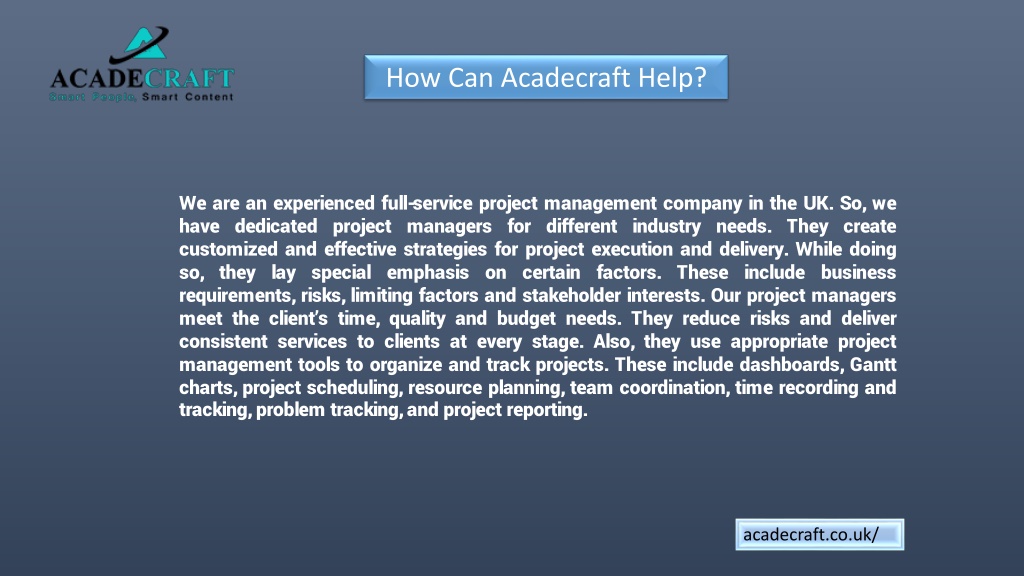 ACADECRAFT
Smart People, Smart Content

How Can Acadecraft Help?

We are an experienced full-service project management company in the UK. So, we have dedicated project managers for different industry needs. They create customized and effective strategies for project execution and delivery. While doing so, they lay special emphasis on certain factors. These include business requirements, risks, limiting factors and stakeholder interests. Our project managers meet the client's time, quality and budget needs. They reduce risks and deliver consistent services to clients at every stage. Also, they use appropriate project management tools to organize and track projects. These include dashboards, Gantt charts, project scheduling, resource planning, team coordination, time recording and tracking, problem tracking, and project reporting.

acadecraft.co.uk/